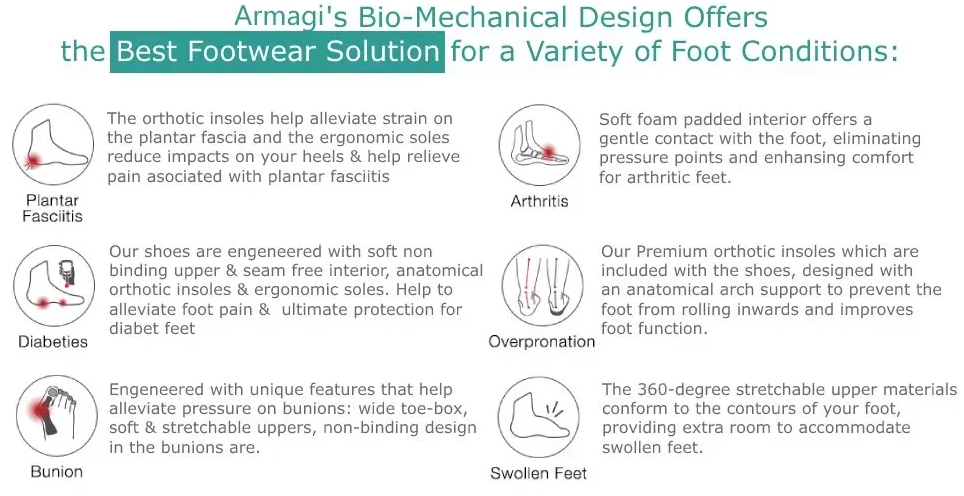 Armagi's Bio-Mechanical Design Offers
the Best Footwear Solution for a Variety of Foot Conditions:

Plantar Fasciitis

The orthotic insoles help alleviate strain on the plantar fascia and the ergonomic soles reduce impacts on your heels & help relieve pain asociated with plantar fasciitis

Diabeties

Our shoes are engeneered with soft non binding upper & seam free interior, anatomical orthotic insoles & ergonomic soles. Help to alleviate foot pain & ultimate protection for diabet feet

Bunion

Engeneered with unique features that help alleviate pressure on bunions: wide toe-box, soft & stretchable uppers, non-binding design in the bunions are.

Arthritis

Soft foam padded interior offers a gentle contact with the foot, eliminating pressure points and enhansing comfort for arthritic feet.

Overpronation

Our Premium orthotic insoles which are included with the shoes, designed with an anatomical arch support to prevent the foot from rolling inwards and improves foot function.

Swollen Feet

The 360-degree stretchable upper materials conform to the contours of your foot, providing extra room to accommodate swollen feet.